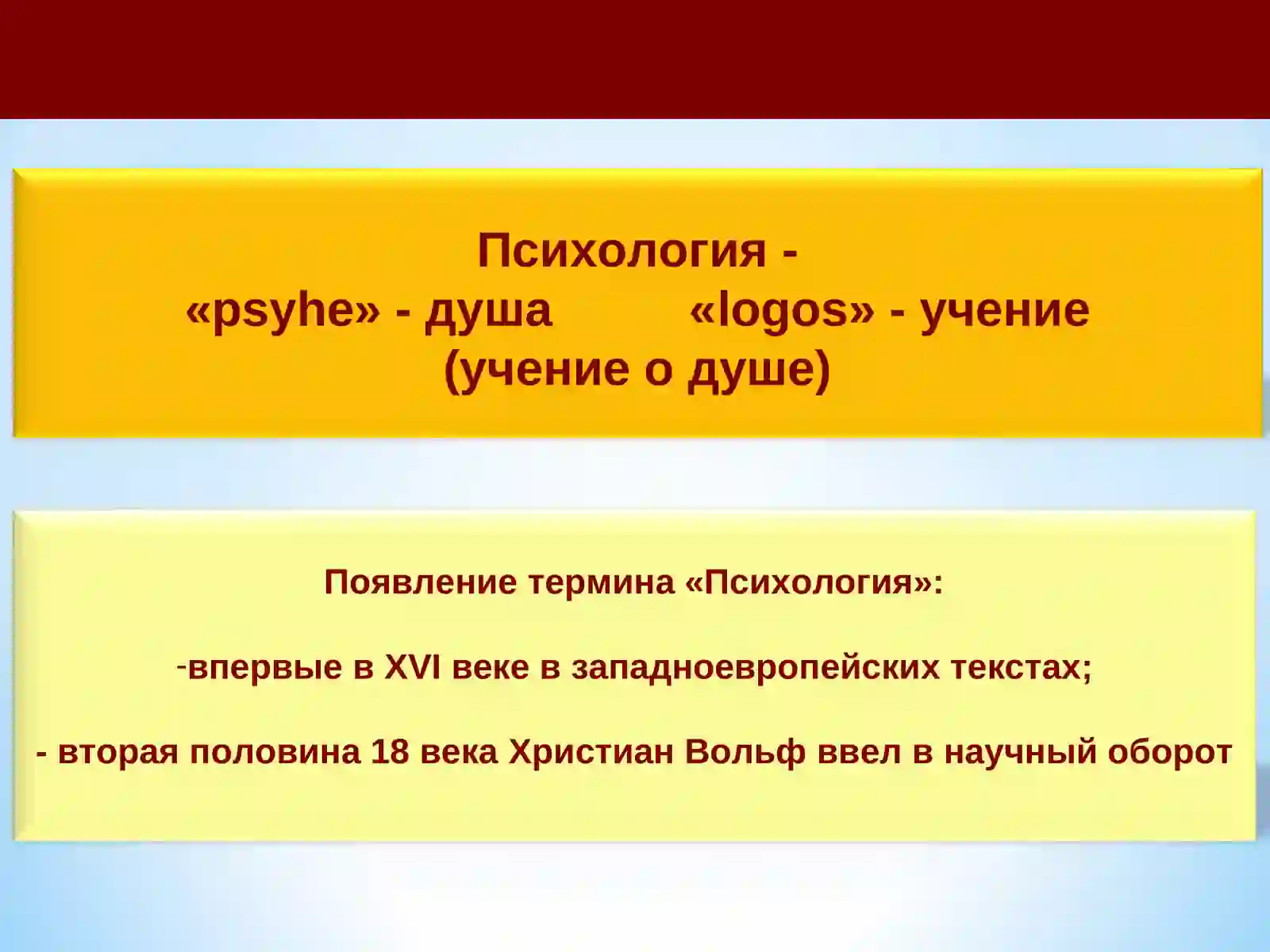 Психология -
«psyhe» - душа «logos» - учение
(учение о душе)

Появление термина «Психология»:

-впервые в XVI веке в западноевропейских текстах;

- вторая половина 18 века Христиан Вольф ввел в научный оборот